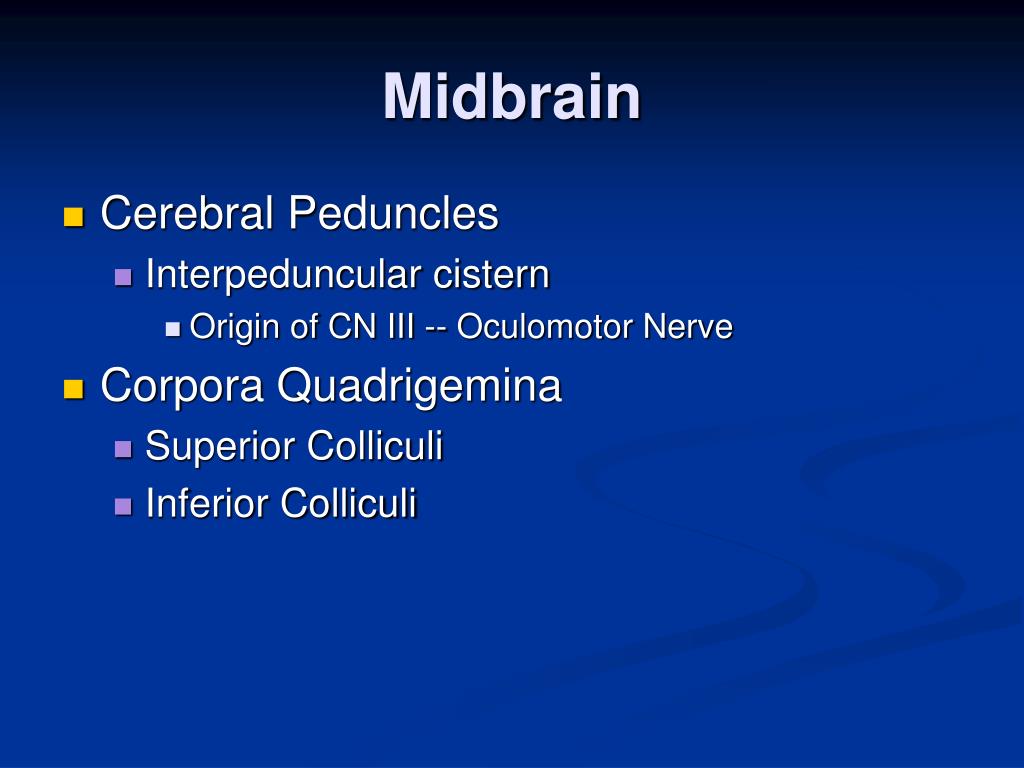 Midbrain

Cerebral Peduncles
Interpeduncular cistern
Origin of CN III -- Oculomotor Nerve

Corpora Quadrigemina
Superior Colliculi
Inferior Colliculi